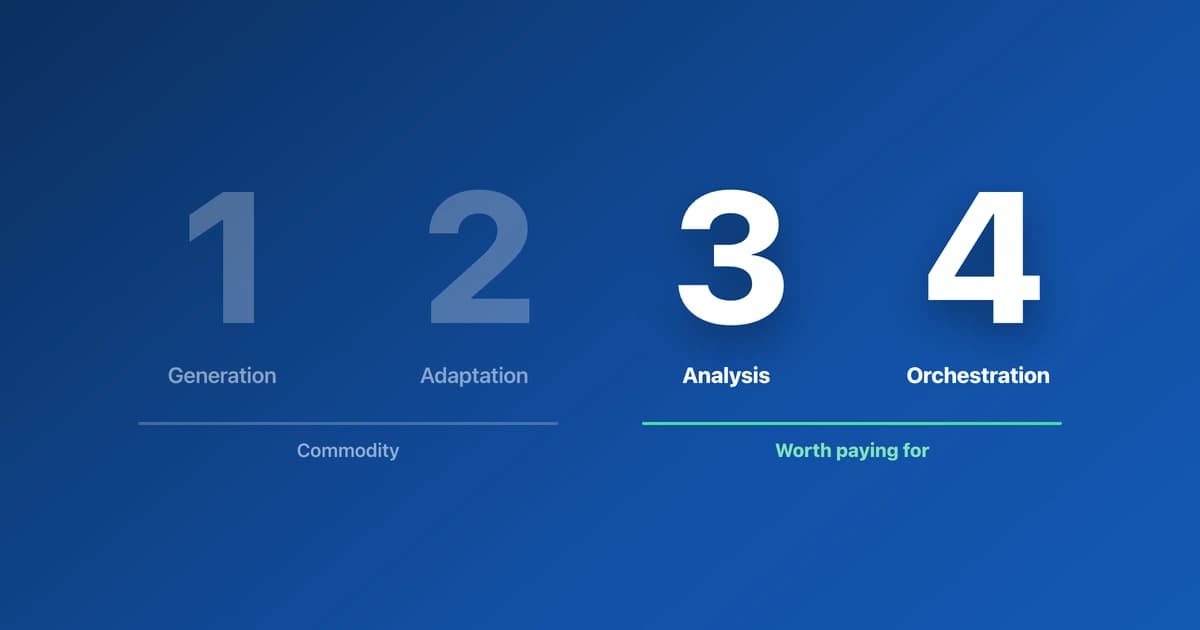 1
Generation

2
Adaptation

Commodity

3
Analysis

4
Orchestration

Worth paying for